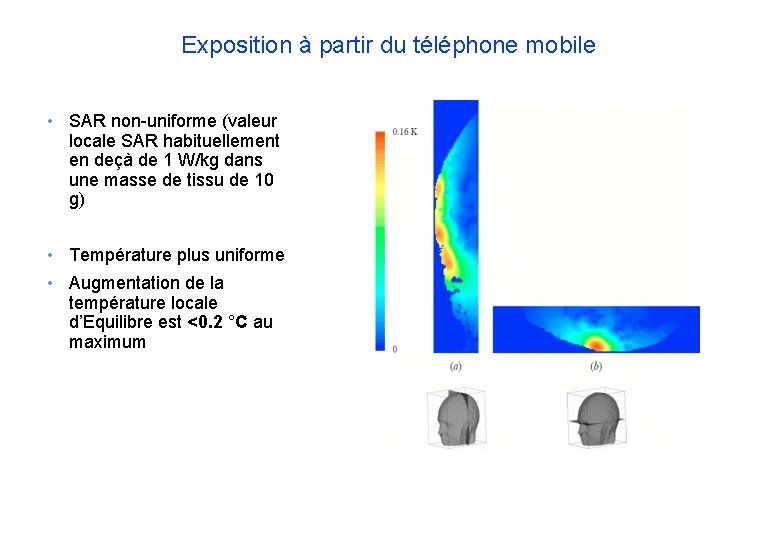 Exposition à partir du téléphone mobile

• SAR non-uniforme (valeur locale SAR habituellement en deçà de 1 W/kg dans une masse de tissu de 10 g)

• Température plus uniforme

• Augmentation de la température locale d'Equilibre est <0.2 °C au maximum

0.16 K

0

(a)

(b)